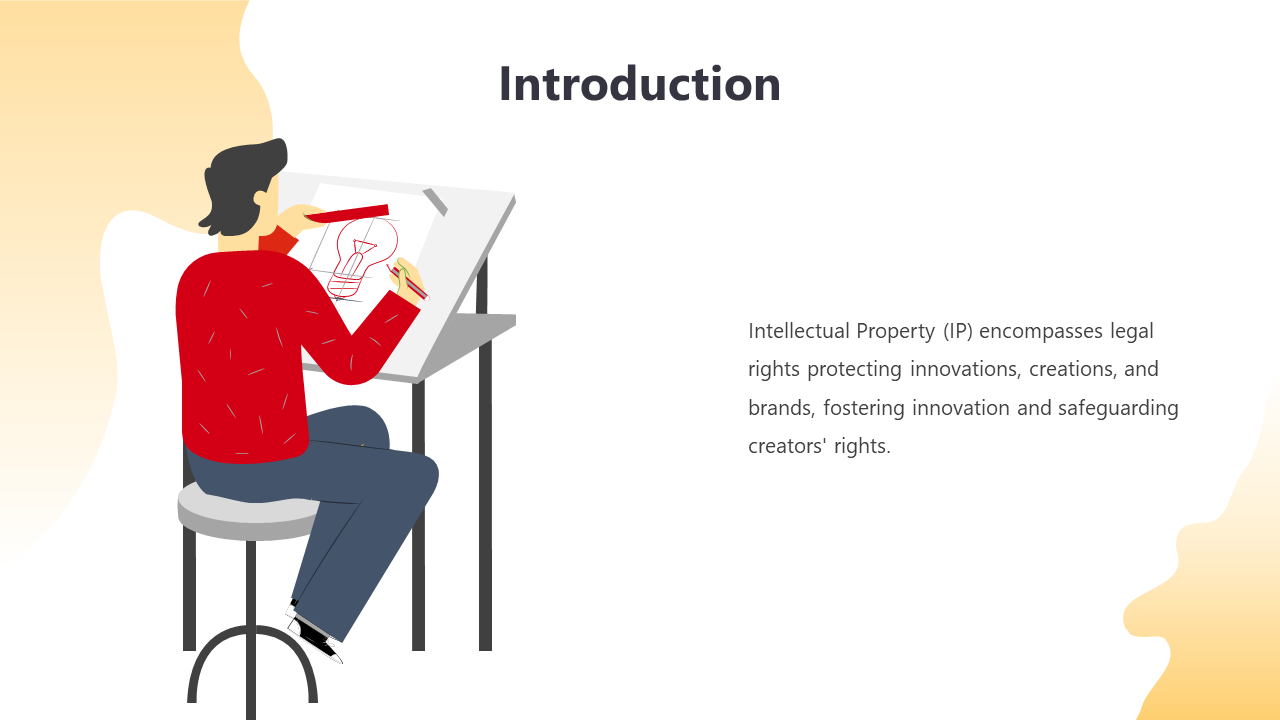 Introduction

Intellectual Property (IP) encompasses legal rights protecting innovations, creations, and brands, fostering innovation and safeguarding creators' rights.